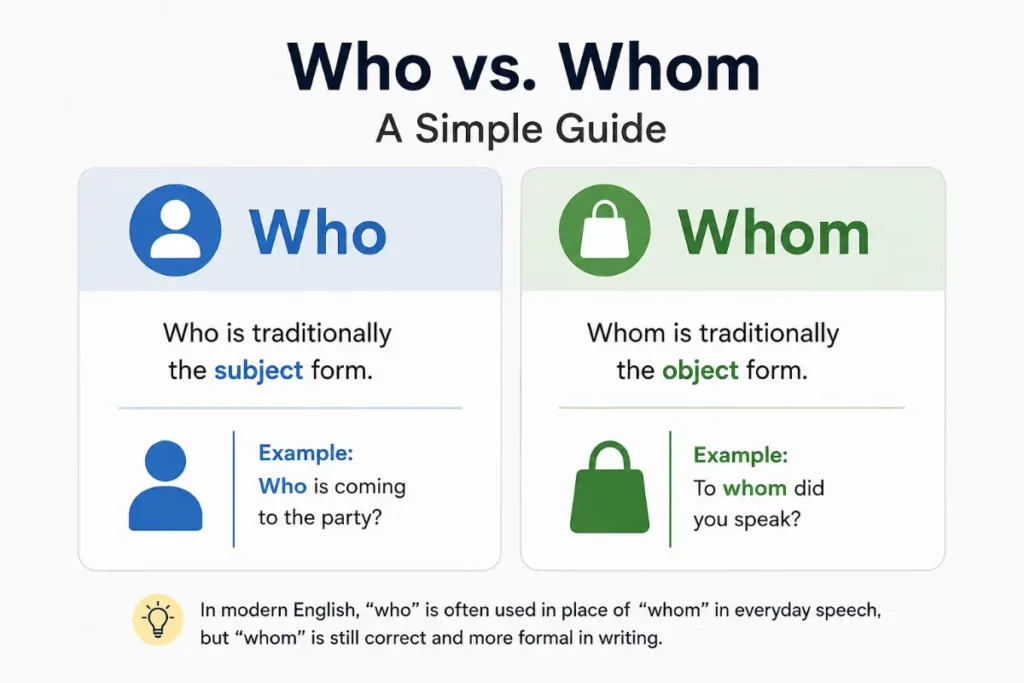 Who vs. Whom

A Simple Guide

Who

Who is traditionally the subject form.

Example:
Who is coming to the party?

Whom

Whom is traditionally the object form.

Example:
To whom did you speak?

In modern English, “who” is often used in place of “whom” in everyday speech, but “whom” is still correct and more formal in writing.